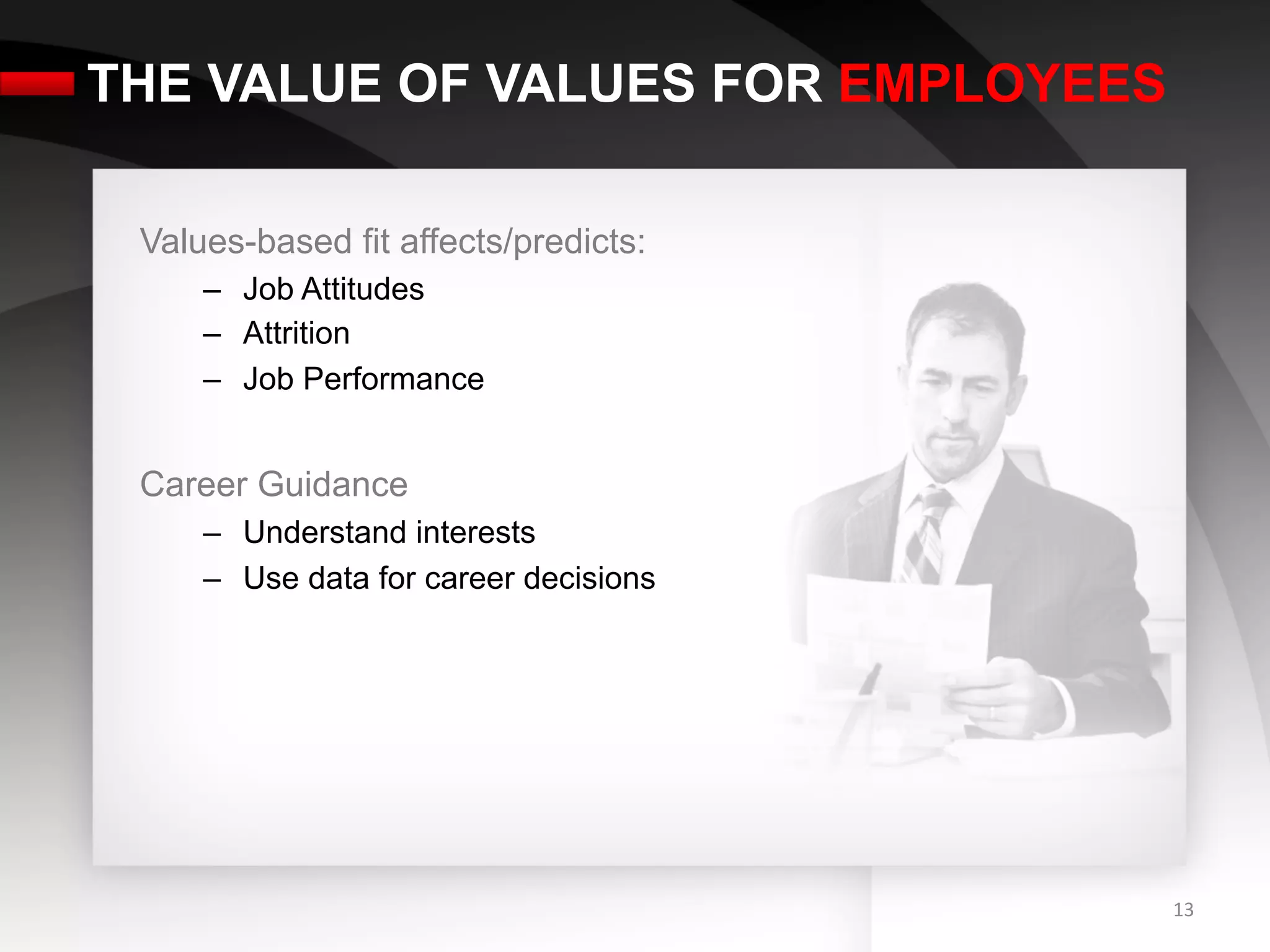 THE VALUE OF VALUES FOR EMPLOYEES

Values-based fit affects/predicts:

– Job Attitudes
– Attrition
– Job Performance

Career Guidance

– Understand interests
– Use data for career decisions

13